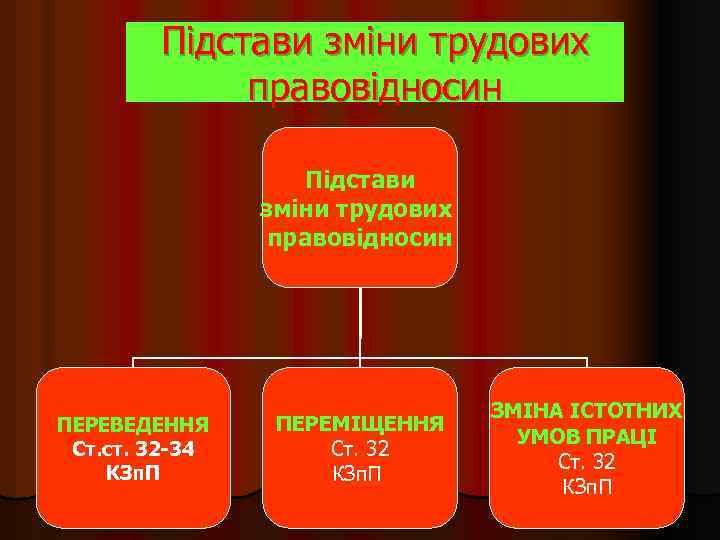 Підстави зміни трудових правовідносин

Підстави зміни трудових правовідносин

ПЕРЕВЕДЕННЯ
Ст.ст. 32-34
КЗпП

ПЕРЕМІЩЕННЯ
Ст. 32
КЗпП

ЗМІНА ІСТОТНИХ УМОВ ПРАЦІ
Ст. 32
КЗпП